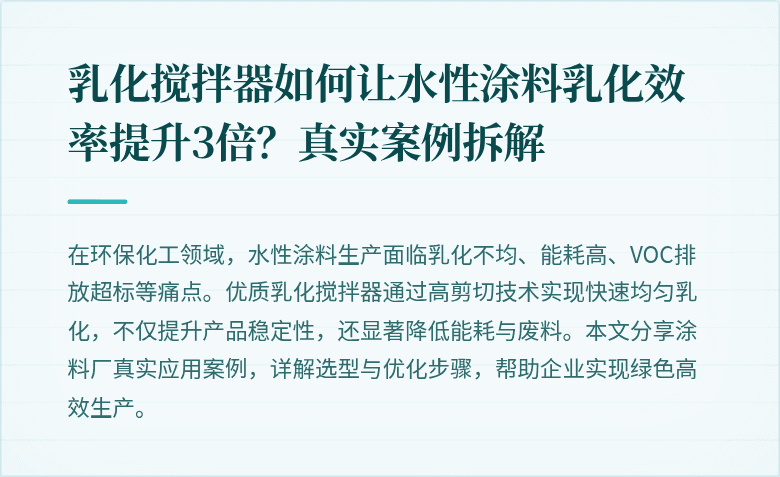 乳化搅拌器如何让水性涂料乳化效率提升3倍？真实案例拆解

在环保化工领域，水性涂料生产面临乳化不均、能耗高、VOC排放超标等痛点。优质乳化搅拌器通过高剪切技术实现快速均匀乳化，不仅提升产品稳定性，还显著降低能耗与废料。本文分享涂料厂真实应用案例，详解选型与优化步骤，帮助企业实现绿色高效生产。